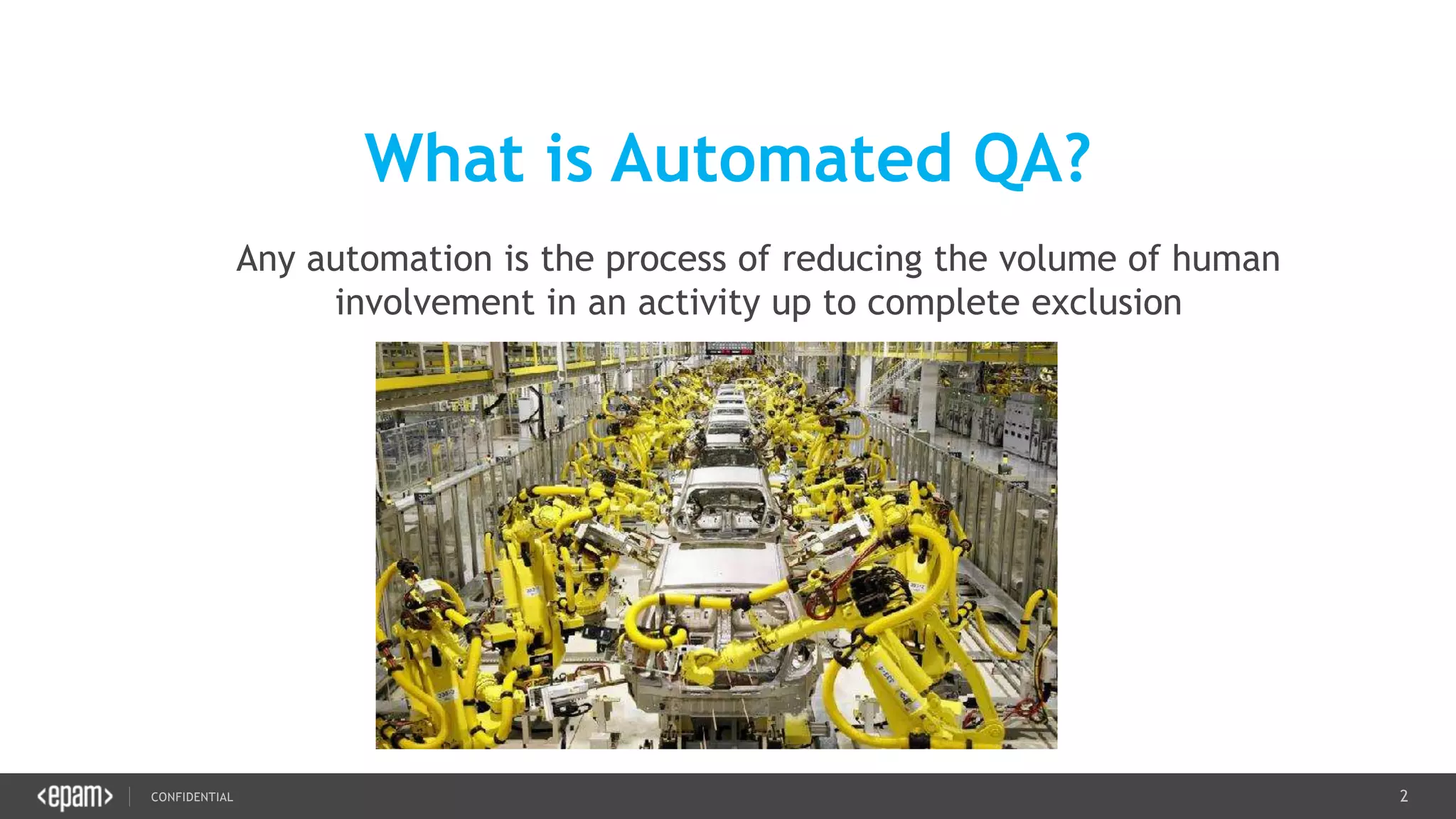 What is Automated QA?

Any automation is the process of reducing the volume of human involvement in an activity up to complete exclusion

<epam> CONFIDENTIAL 2